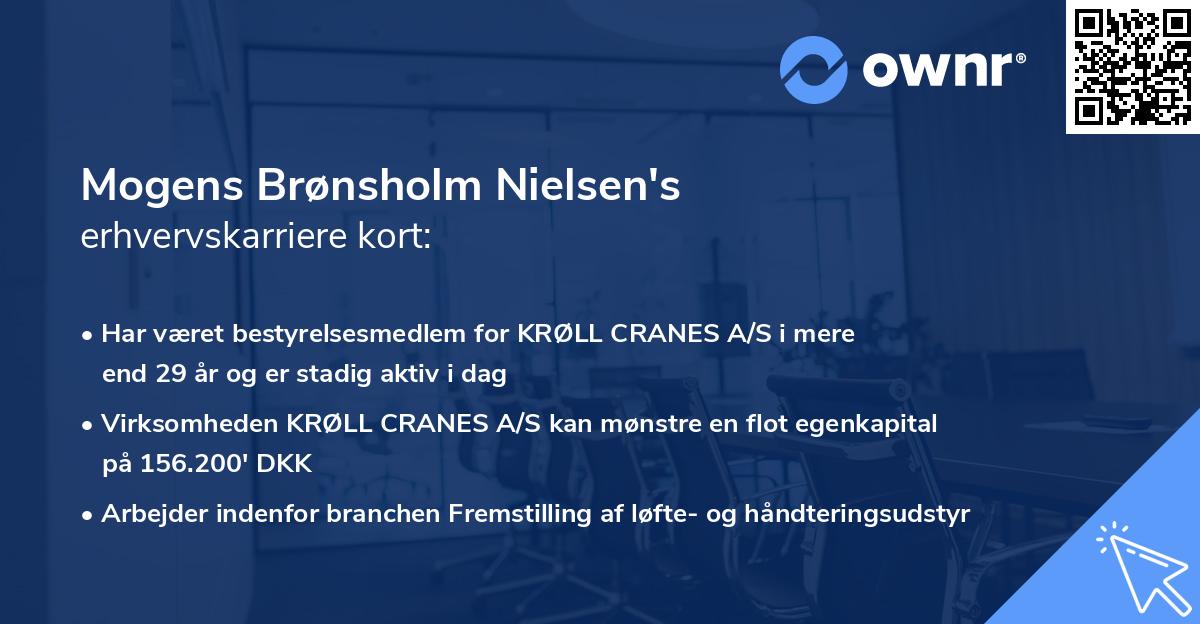 ownr®

Mogens Brønsholm Nielsen's erhvervskarriere kort:

• Har været bestyrelsesmedlem for KRØLL CRANES A/S i mere end 29 år og er stadig aktiv i dag

• Virksomheden KRØLL CRANES A/S kan mønstre en flot egenkapital på 156.200' DKK

• Arbejder indenfor branchen Fremstilling af løfte- og håndteringsudstyr